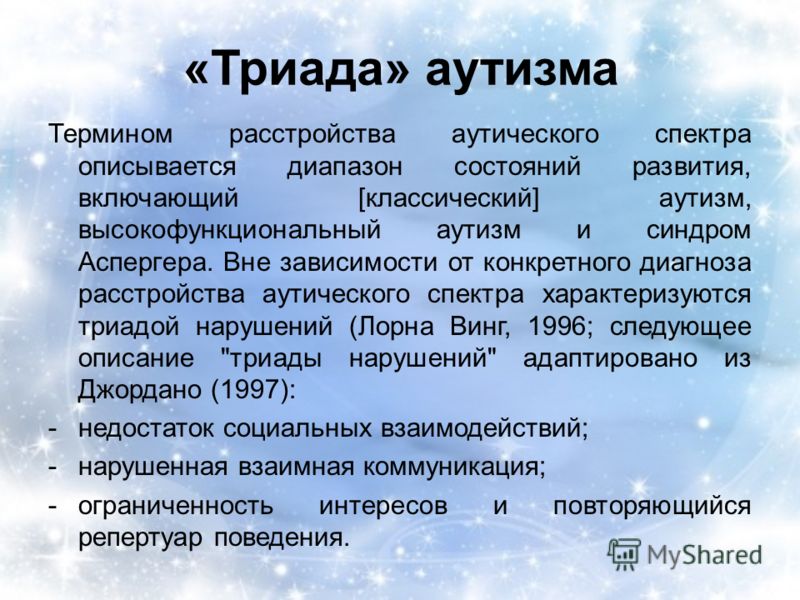 «Триада» аутизма

Термином расстройства аутического спектра описывается диапазон состояний развития, включающий [классический] аутизм, высокофункциональный аутизм и синдром Аспергера. Вне зависимости от конкретного диагноза расстройства аутического спектра характеризуются триадой нарушений (Лорна Винг, 1996; следующее описание "триады нарушений" адаптировано из Джордано (1997):

- недостаток социальных взаимодействий;
- нарушенная взаимная коммуникация;
- ограниченность интересов и повторяющийся репертуар поведения.

MyShared